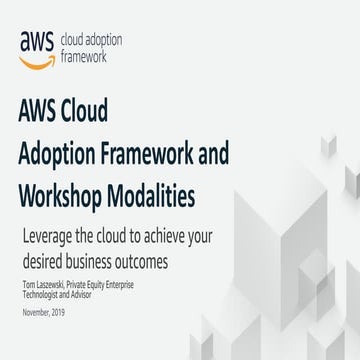 aws cloud adoption framework

AWS Cloud Adoption Framework and Workshop Modalities

Leverage the cloud to achieve your desired business outcomes

Tom Laszewski, Private Equity Enterprise Technologist and Advisor

November, 2019